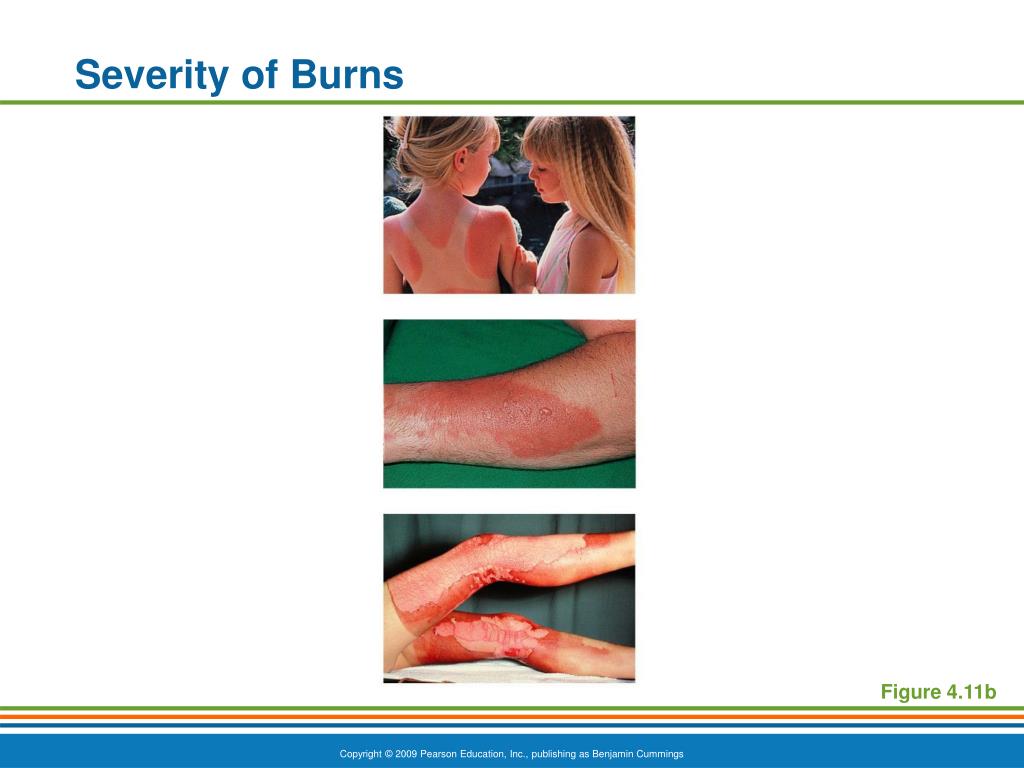 Severity of Burns

Figure 4.11b

Copyright © 2009 Pearson Education, Inc., publishing as Benjamin Cummings